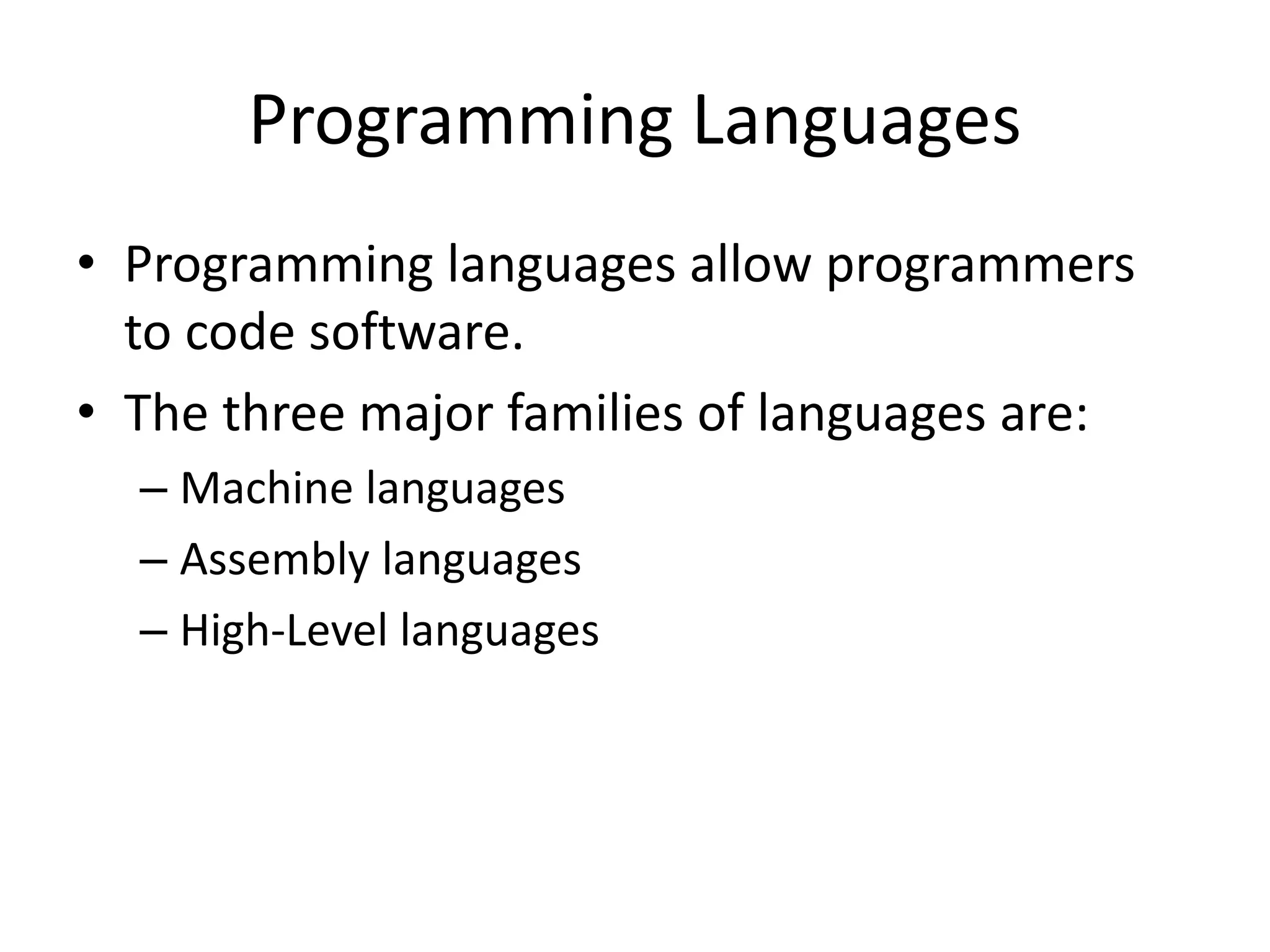 Programming Languages

• Programming languages allow programmers to code software.
• The three major families of languages are:
– Machine languages
– Assembly languages
– High-Level languages